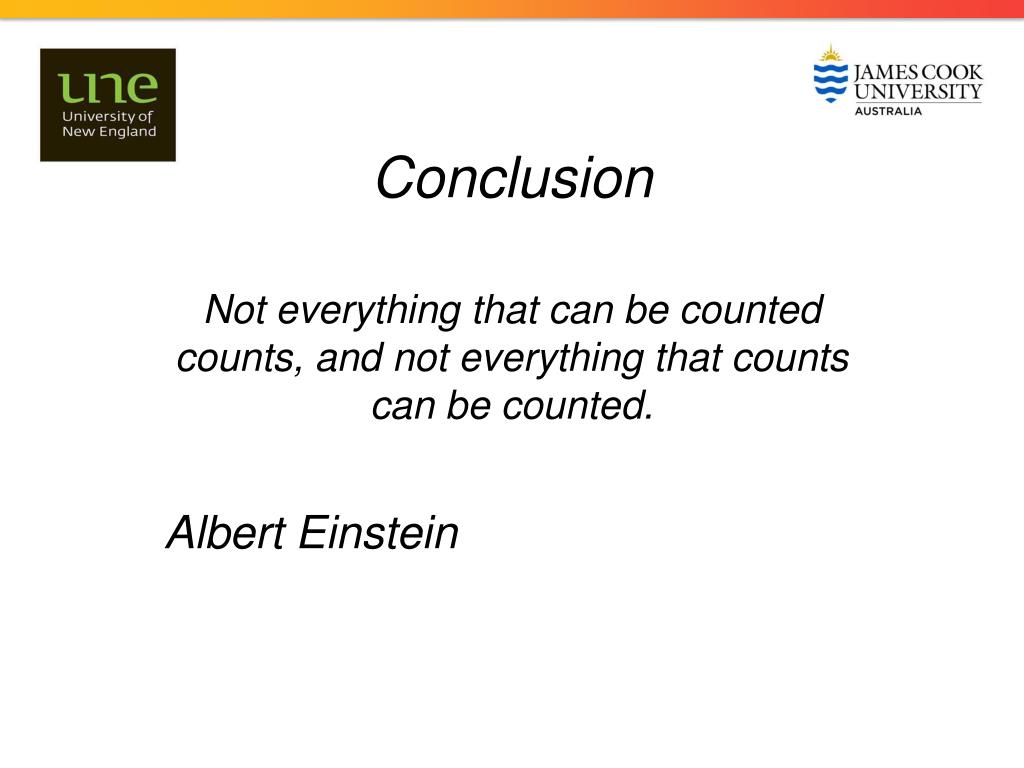 une
University of
New England

JAMES COOK
UNIVERSITY
AUSTRALIA

Conclusion

Not everything that can be counted counts, and not everything that counts can be counted.

Albert Einstein